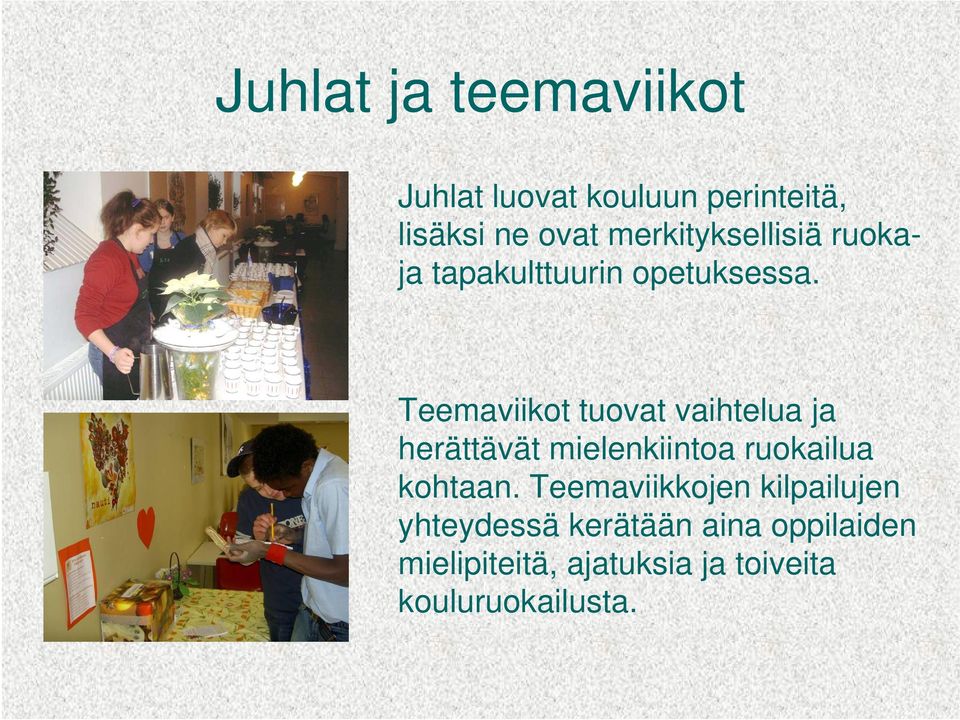 Juhlat ja teemaviikot

Juhlat luovat kouluun perinteitä, lisäksi ne ovat merkityksellisiä ruoka- ja tapakulttuurin opetuksessa.

Teemaviikot tuovat vaihtelua ja herättävät mielenkiintoa ruokailua kohtaan. Teemaviikkojen kilpailujen yhteydessä kerätään aina oppilaiden mielipiteitä, ajatuksia ja toiveita kouluruokailusta.